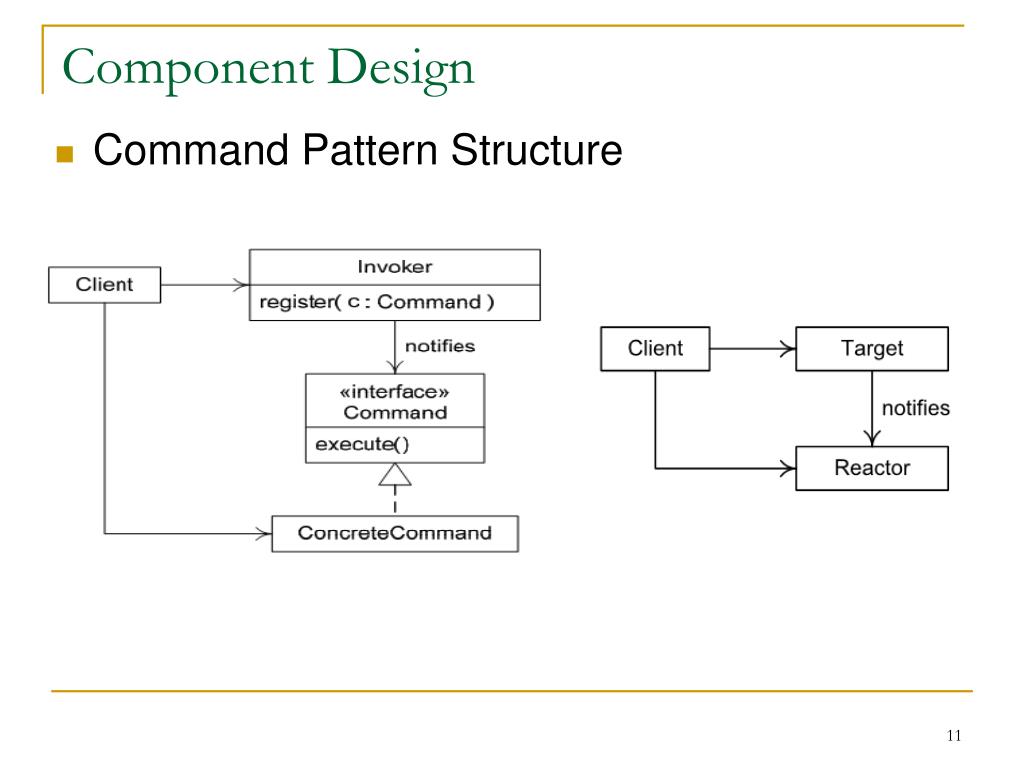 Component Design

Command Pattern Structure

Client

Invoker

register( c : Command )

notifies

«interface»
Command

execute()

ConcreteCommand

Client

Target

notifies

Reactor

11